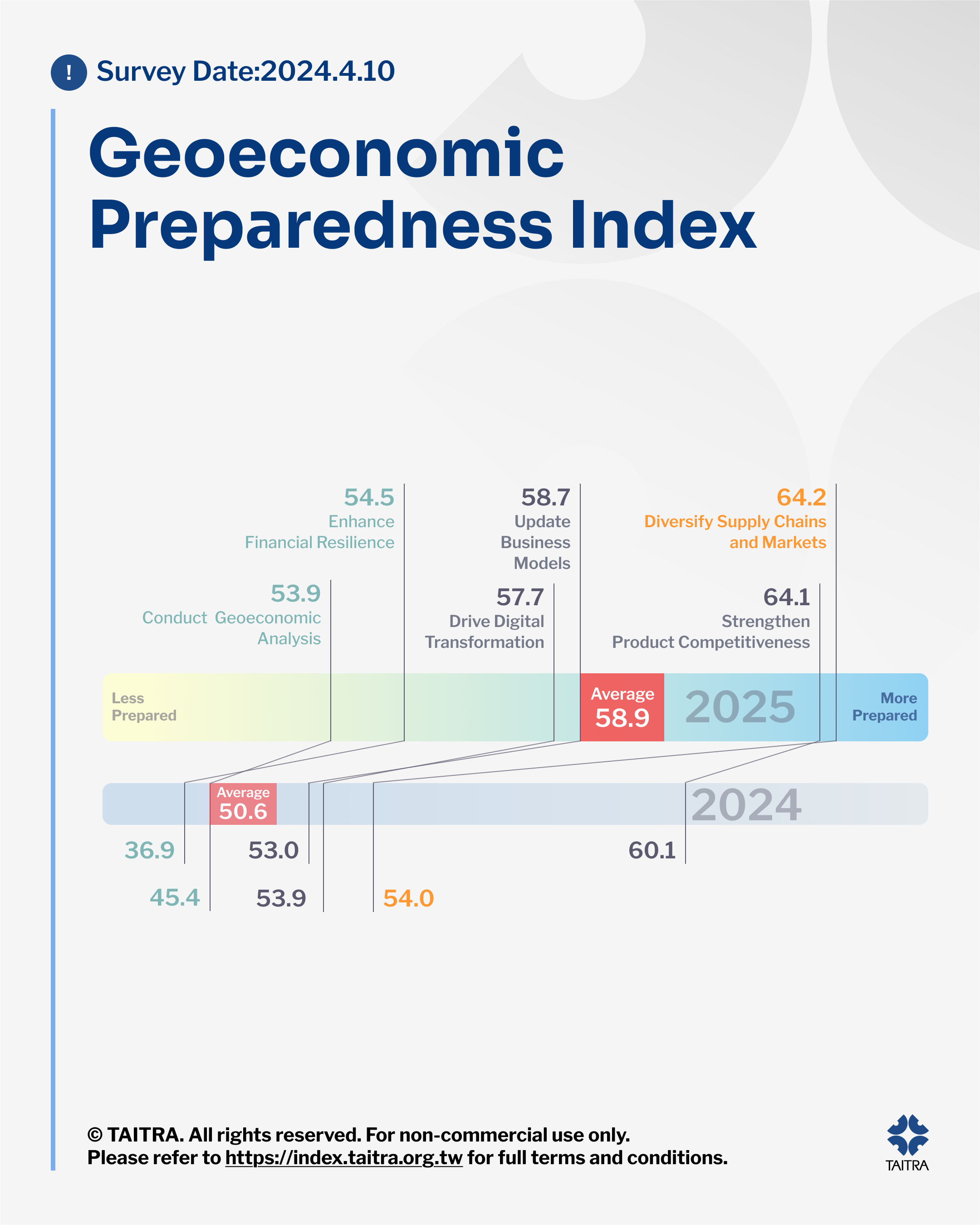 ! Survey Date:2024.4.10

Geoeconomic Preparedness Index

54.5
Enhance
Financial Resilience

58.7
Update
Business
Models

64.2
Diversify Supply Chains
and Markets

53.9
Conduct Geoeconomic
Analysis

57.7
Drive Digital
Transformation

64.1
Strengthen
Product Competitiveness

Less
Prepared

Average
58.9

2025

More
Prepared

Average
50.6

2024

36.9

53.0

60.1

45.4

53.9

54.0

© TAITRA. All rights reserved. For non-commercial use only.
Please refer to https://index.taitra.org.tw for full terms and conditions.

TAITRA